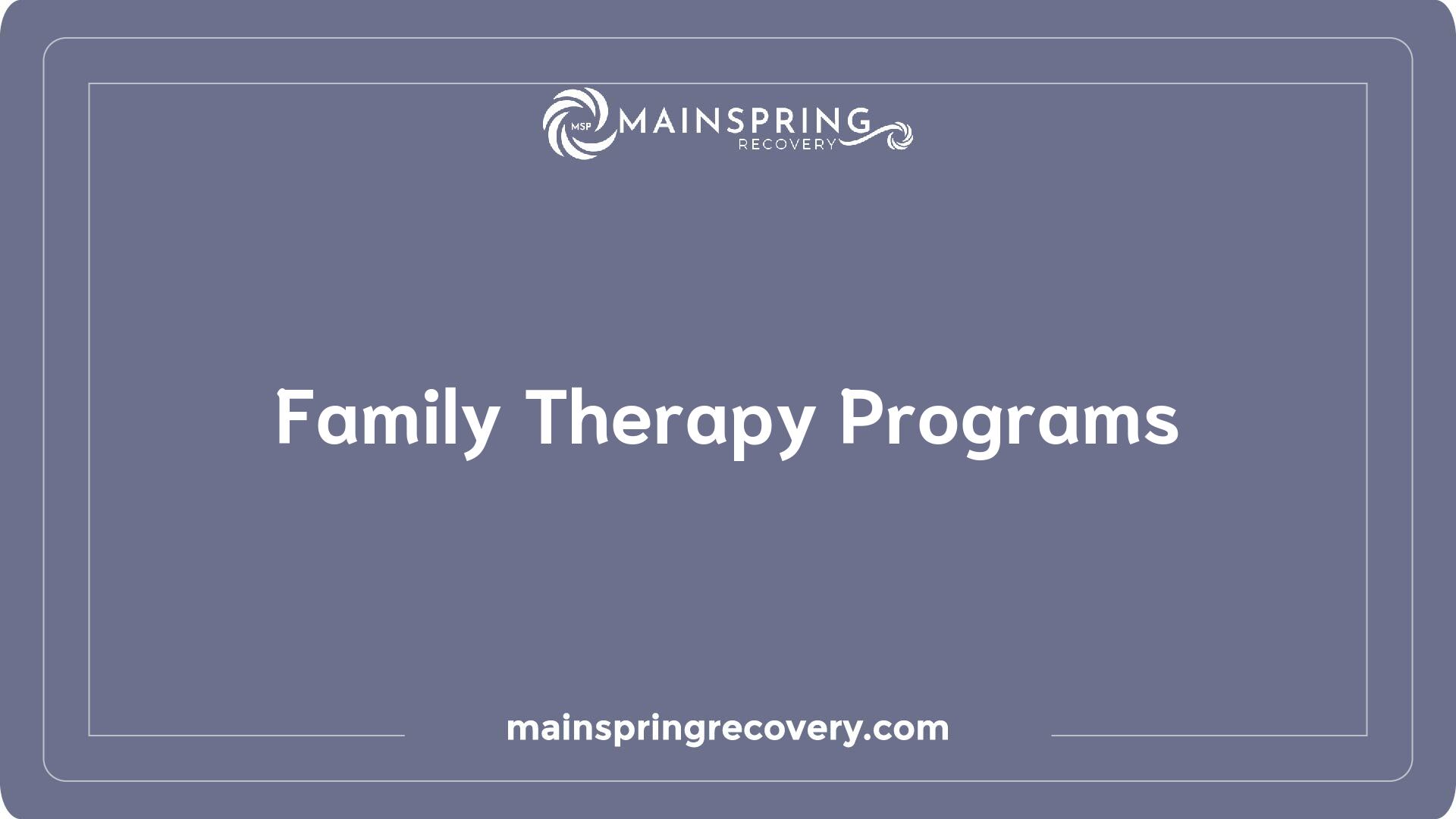 MSP MAINSPRING RECOVERY

Family Therapy Programs

mainspringrecovery.com